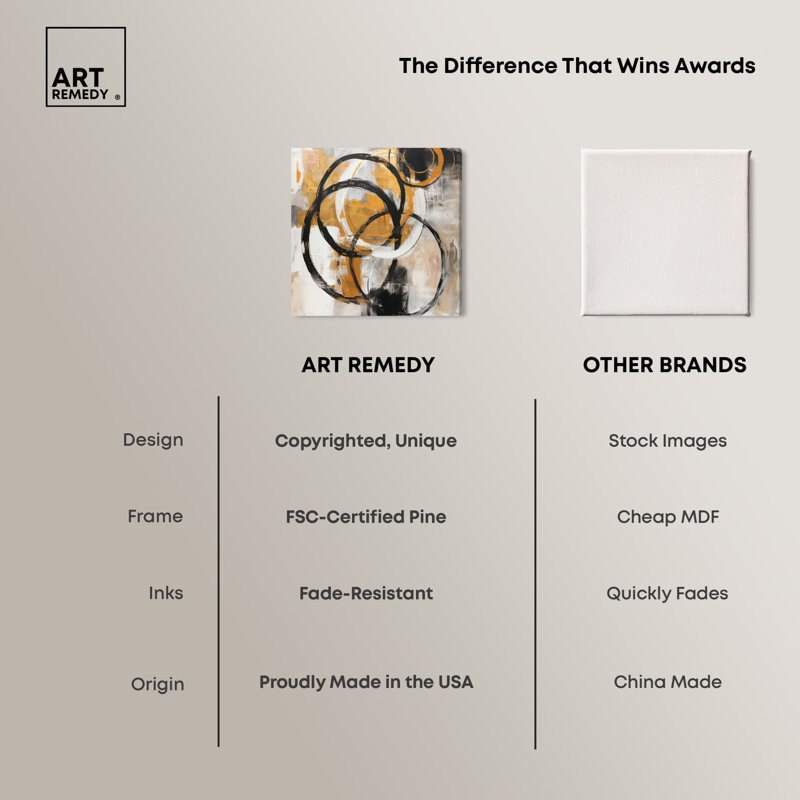 ART REMEDY ®

The Difference That Wins Awards

| | ART REMEDY | OTHER BRANDS |
|---|---|---|
| Design | Copyrighted, Unique | Stock Images |
| Frame | FSC-Certified Pine | Cheap MDF |
| Inks | Fade-Resistant | Quickly Fades |
| Origin | Proudly Made in the USA | China Made |